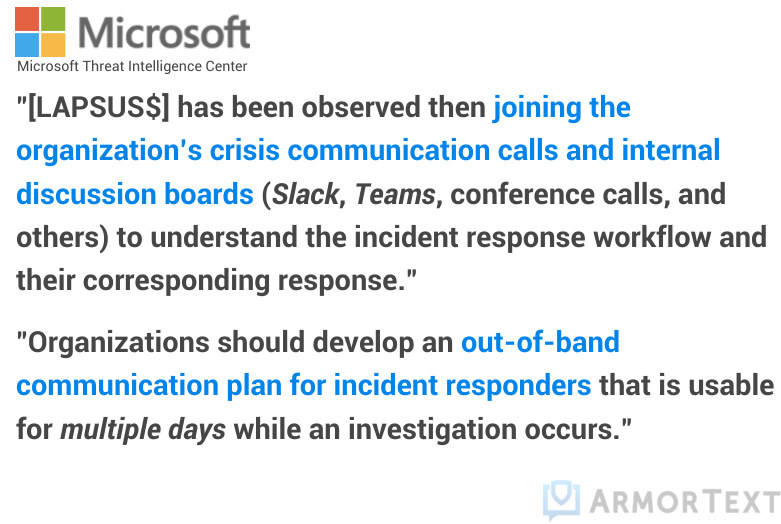 Microsoft
Microsoft Threat Intelligence Center

"[LAPSUS$] has been observed then joining the organization's crisis communication calls and internal discussion boards (Slack, Teams, conference calls, and others) to understand the incident response workflow and their corresponding response."

"Organizations should develop an out-of-band communication plan for incident responders that is usable for multiple days while an investigation occurs."

ARMORTEXT